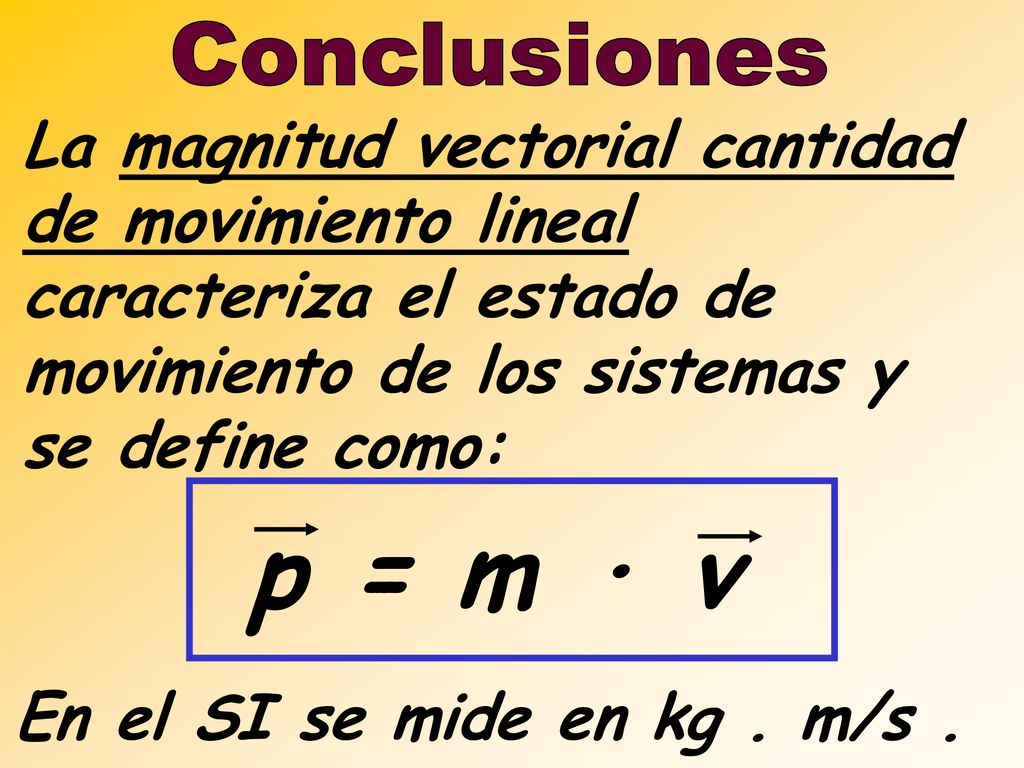 Conclusiones

La magnitud vectorial cantidad de movimiento lineal caracteriza el estado de movimiento de los sistemas y se define como:

$\vec{p} = m \cdot \vec{v}$

En el SI se mide en kg . m/s .